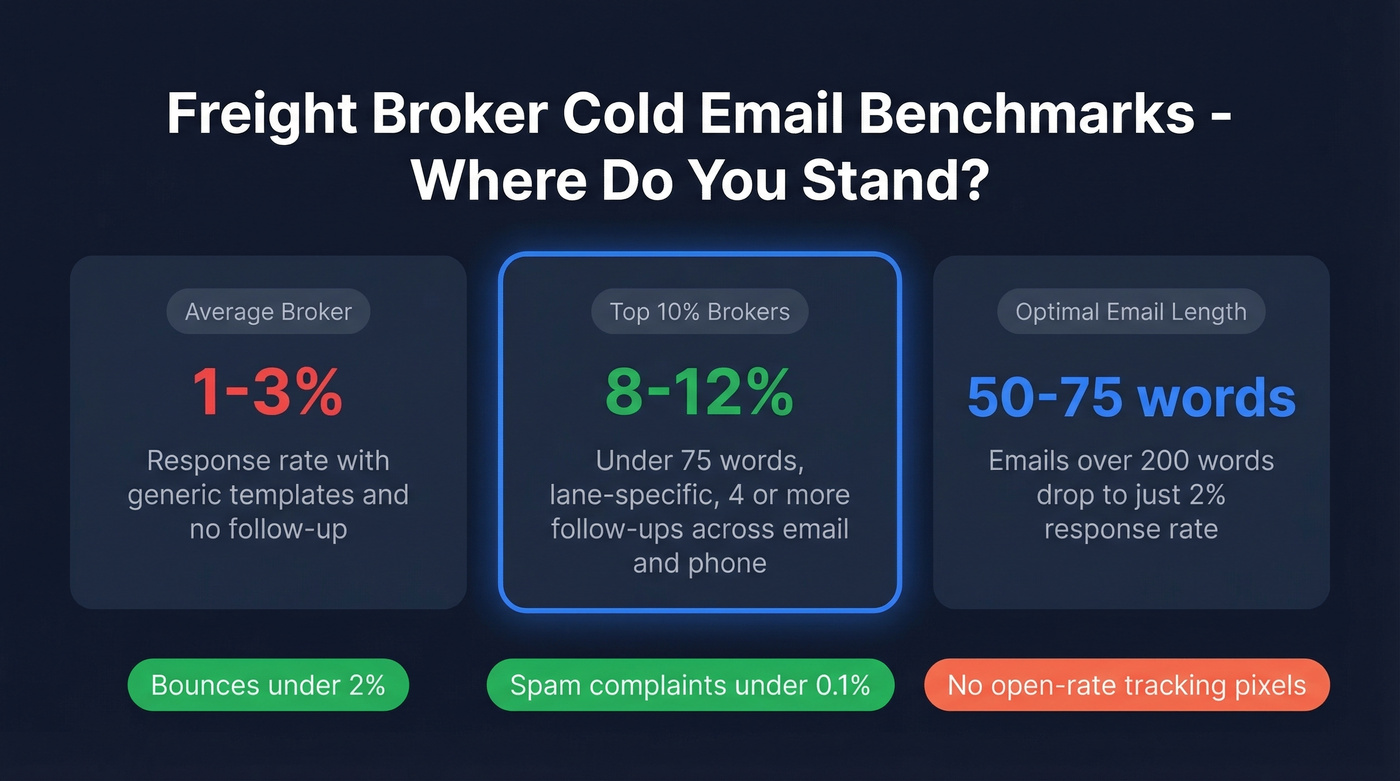 Freight Broker Cold Email Benchmarks - Where Do You Stand?

Average Broker

1-3%

Response rate with generic templates and no follow-up

Top 10% Brokers

8-12%

Under 75 words, lane-specific, 4 or more follow-ups across email and phone

Optimal Email Length

50-75 words

Emails over 200 words drop to just 2% response rate

Bounces under 2%

Spam complaints under 0.1%

No open-rate tracking pixels